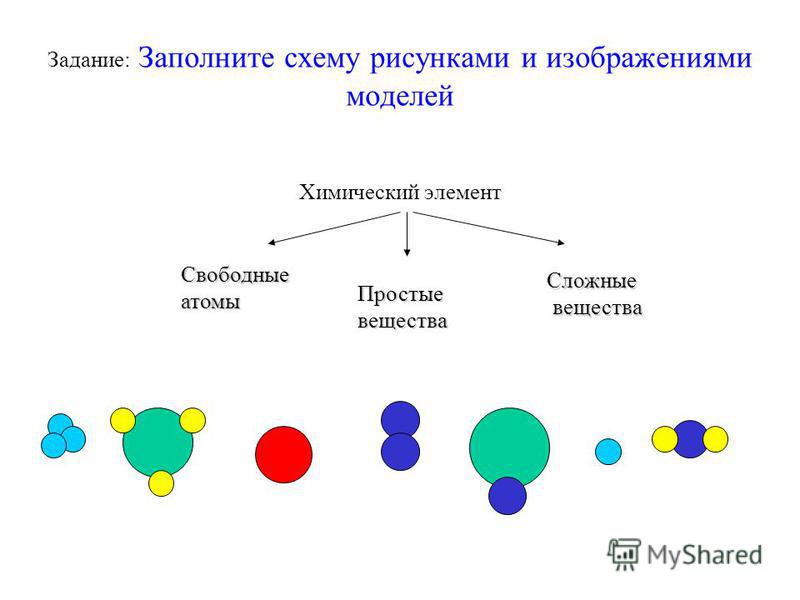 Задание: Заполните схему рисунками и изображениями моделей

Химический элемент

Свободные атомы

Простые вещества

Сложные вещества

MyShared